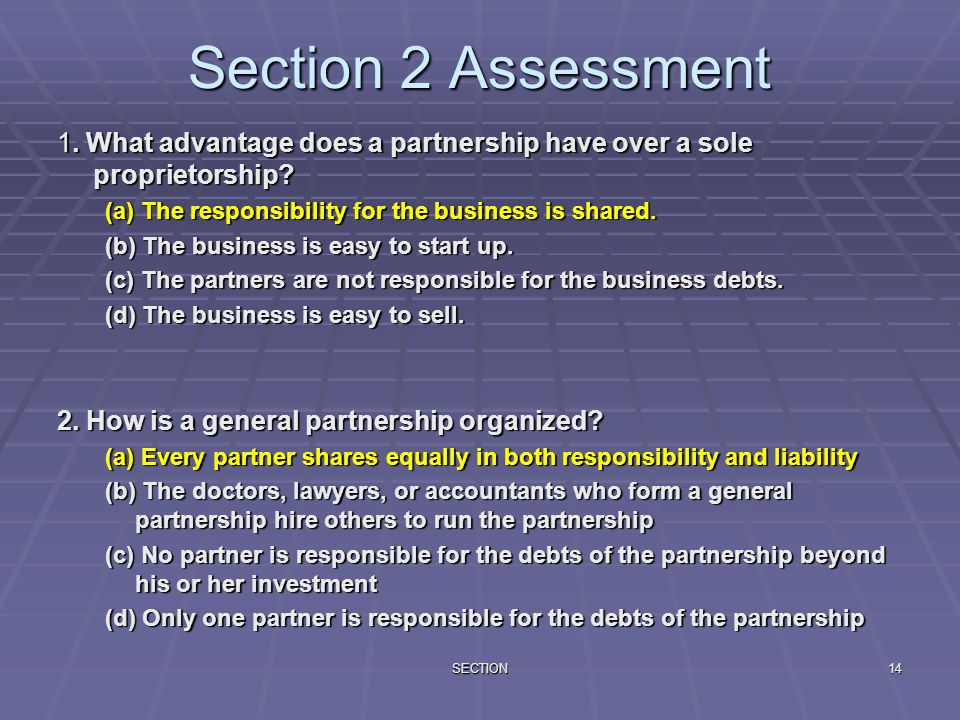 Section 2 Assessment

1. What advantage does a partnership have over a sole proprietorship?

(a) The responsibility for the business is shared.

(b) The business is easy to start up.

(c) The partners are not responsible for the business debts.

(d) The business is easy to sell.

2. How is a general partnership organized?

(a) Every partner shares equally in both responsibility and liability

(b) The doctors, lawyers, or accountants who form a general partnership hire others to run the partnership

(c) No partner is responsible for the debts of the partnership beyond his or her investment

(d) Only one partner is responsible for the debts of the partnership

SECTION

14